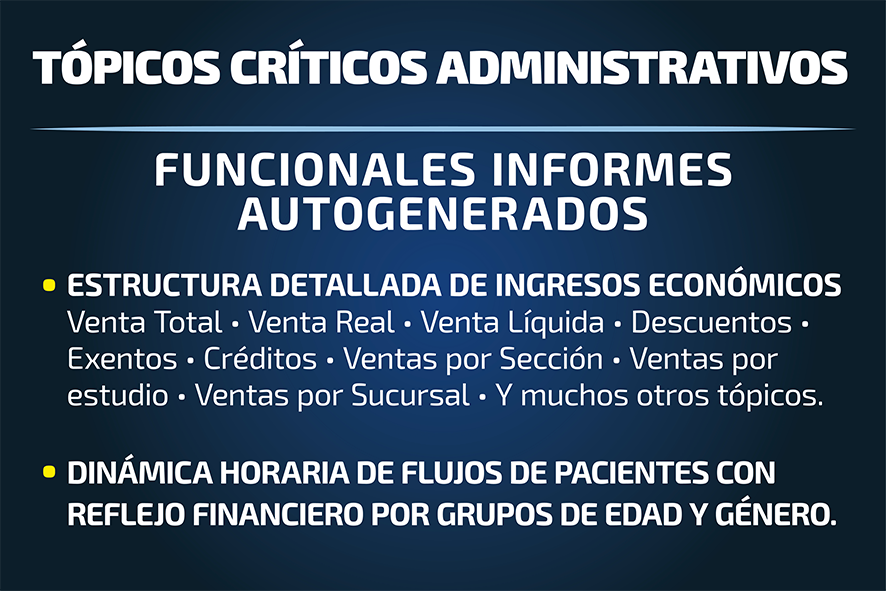 TÓPICOS CRÍTICOS ADMINISTRATIVOS

FUNCIONALES INFORMES AUTOGENERADOS

• ESTRUCTURA DETALLADA DE INGRESOS ECONÓMICOS
Venta Total • Venta Real • Venta Líquida • Descuentos • Exentos • Créditos • Ventas por Sección • Ventas por estudio • Ventas por Sucursal • Y muchos otros tópicos.

• DINÁMICA HORARIA DE FLUJOS DE PACIENTES CON REFLEJO FINANCIERO POR GRUPOS DE EDAD Y GÉNERO.